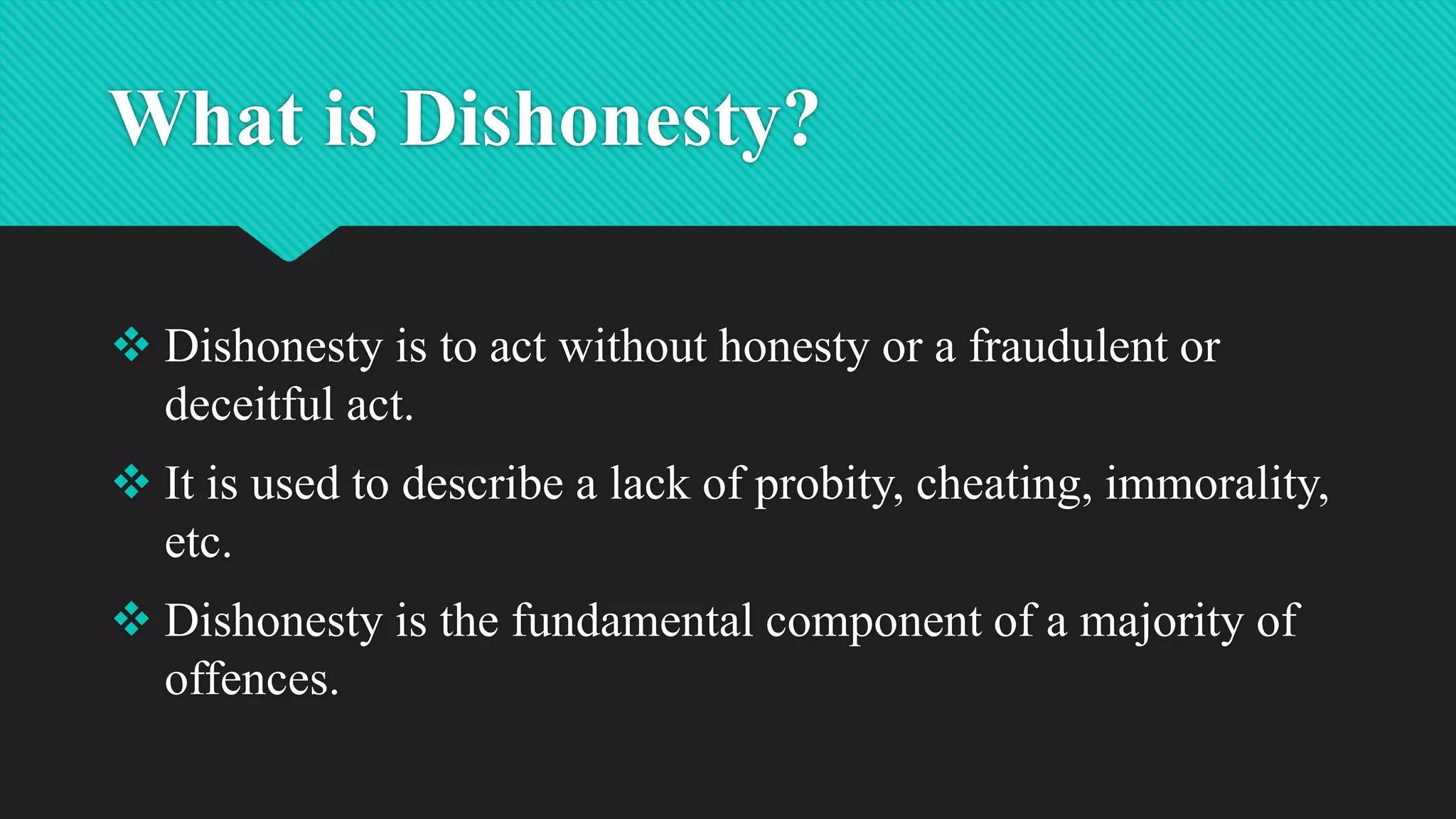 What is Dishonesty?

❖ Dishonesty is to act without honesty or a fraudulent or deceitful act.

❖ It is used to describe a lack of probity, cheating, immorality, etc.

❖ Dishonesty is the fundamental component of a majority of offences.